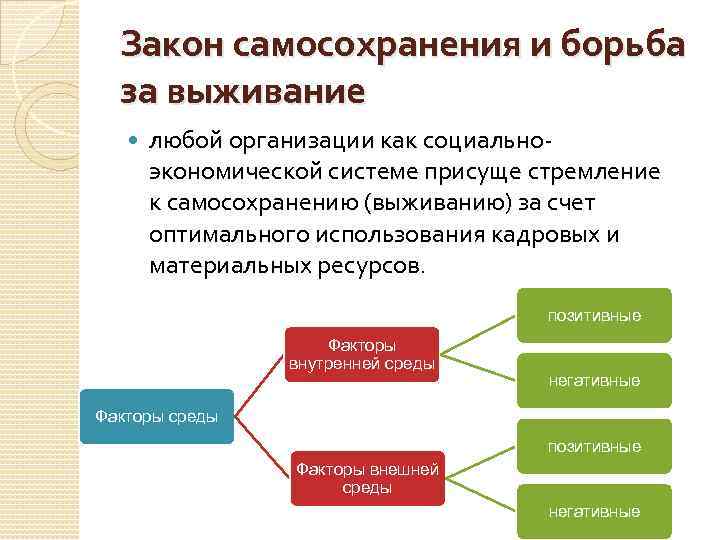 Закон самосохранения и борьба за выживание

любой организации как социально-экономической системе присуще стремление к самосохранению (выживанию) за счет оптимального использования кадровых и материальных ресурсов.

Факторы среды

Факторы внутренней среды

позитивные

негативные

Факторы внешней среды

позитивные

негативные